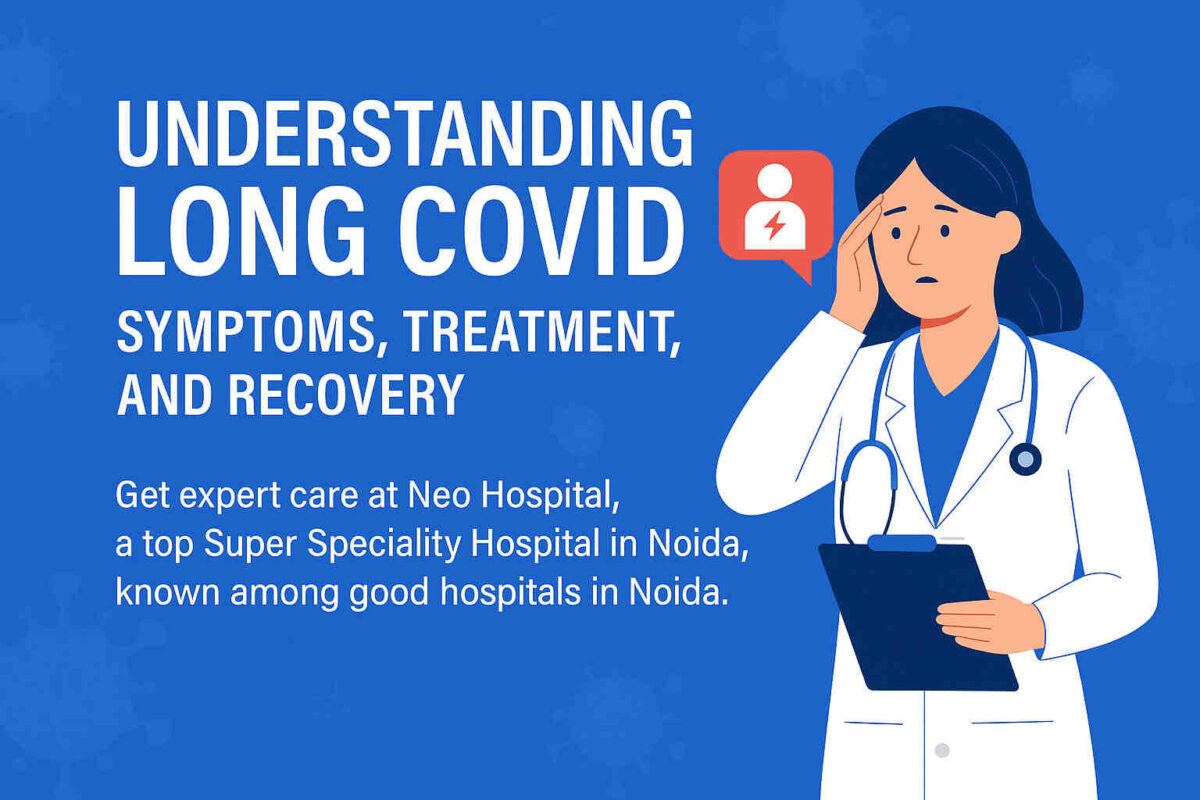 UNDERSTANDING LONG COVID
SYMPTOMS, TREATMENT, AND RECOVERY

Get expert care at Neo Hospital, a top Super Speciality Hospital in Noida, known among good hospitals in Noida.